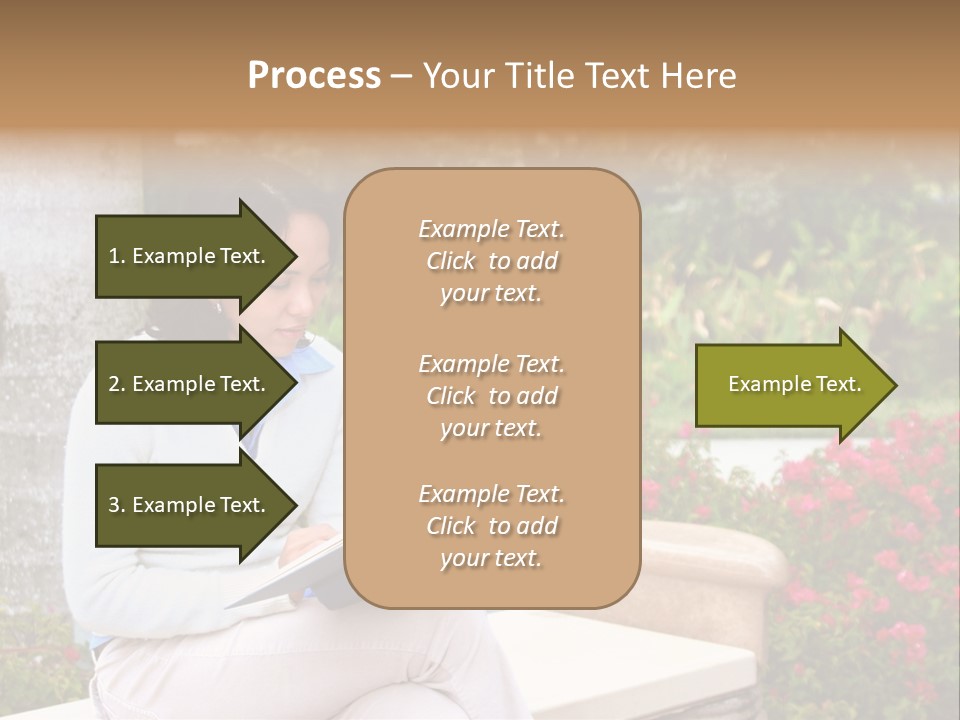 Process – Your Title Text Here

1. Example Text.

2. Example Text.

3. Example Text.

Example Text. Click to add your text.

Example Text. Click to add your text.

Example Text. Click to add your text.

Example Text.